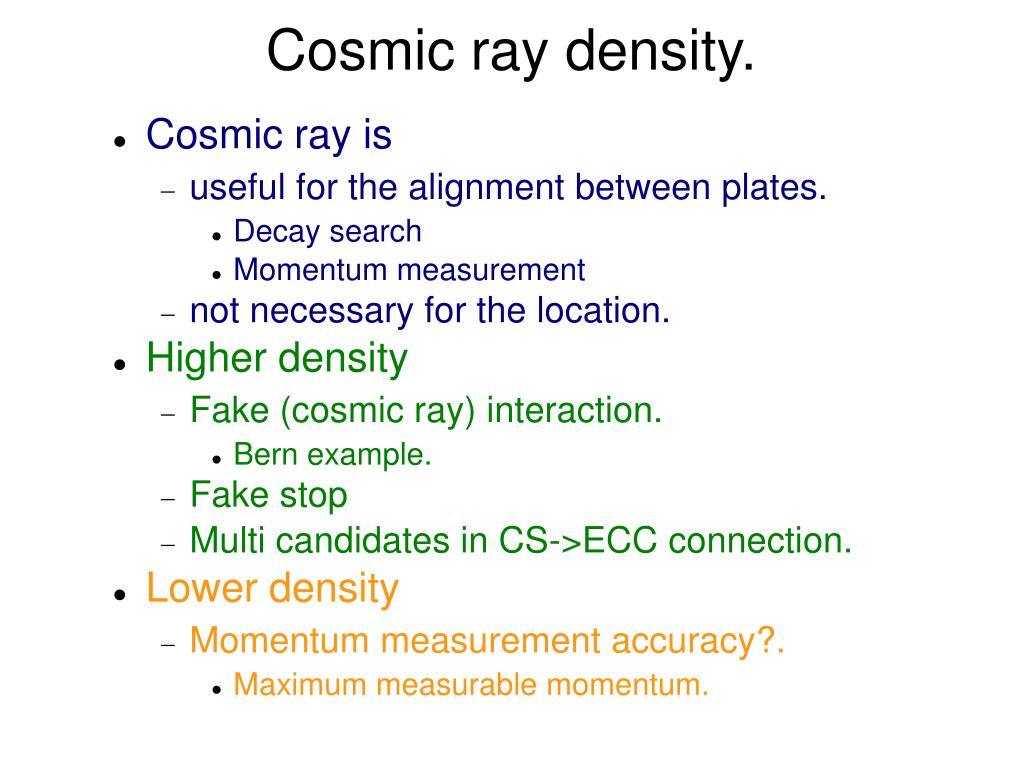 Cosmic ray density.

- Cosmic ray is
  - useful for the alignment between plates.
    - Decay search
    - Momentum measurement
  - not necessary for the location.
- Higher density
  - Fake (cosmic ray) interaction.
    - Bern example.
  - Fake stop
  - Multi candidates in CS->ECC connection.
- Lower density
  - Momentum measurement accuracy?.
    - Maximum measurable momentum.